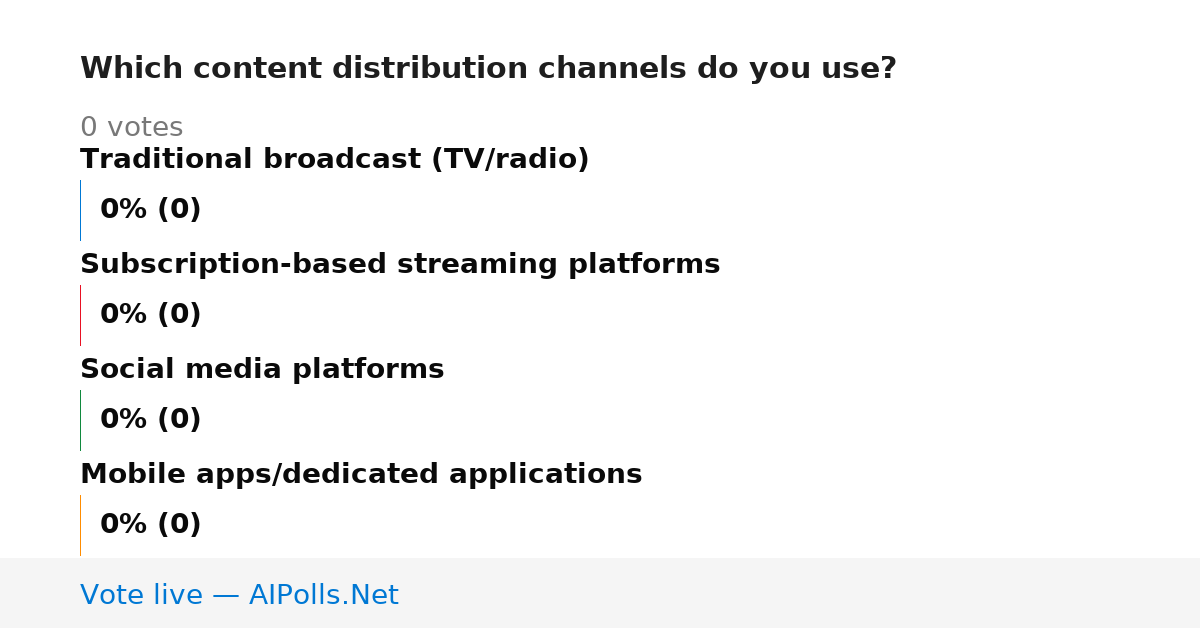 Which content distribution channels do you use?

0 votes

Traditional broadcast (TV/radio)

0% (0)

Subscription-based streaming platforms

0% (0)

Social media platforms

0% (0)

Mobile apps/dedicated applications

0% (0)

Vote live — AIPolls.Net